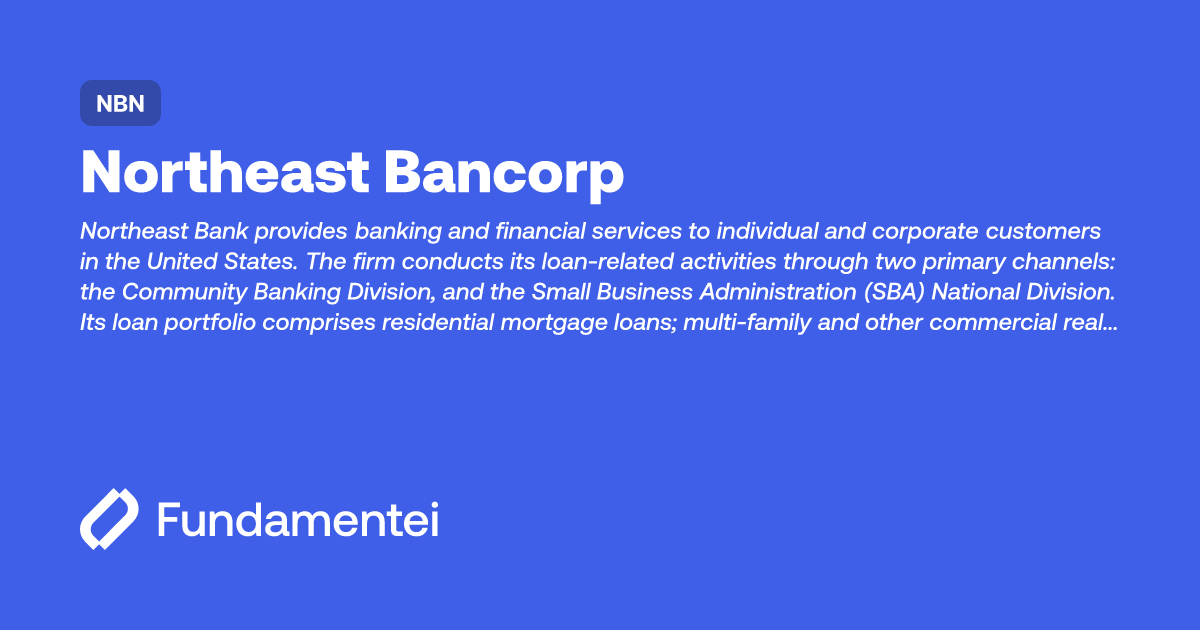 NBN

Northeast Bancorp

Northeast Bank provides banking and financial services to individual and corporate customers in the United States. The firm conducts its loan-related activities through two primary channels: the Community Banking Division, and the Small Business Administration (SBA) National Division. Its loan portfolio comprises residential mortgage loans; multi-family and other commercial real...

Fundamentei